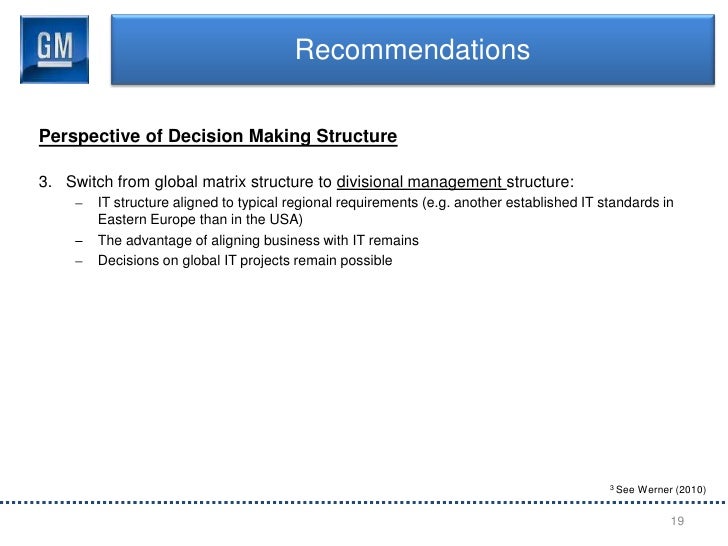 GM

Recommendations

Perspective of Decision Making Structure

3. Switch from global matrix structure to divisional management structure:
– IT structure aligned to typical regional requirements (e.g. another established IT standards in Eastern Europe than in the USA)
– The advantage of aligning business with IT remains
– Decisions on global IT projects remain possible

$^3$ See Werner (2010)

19